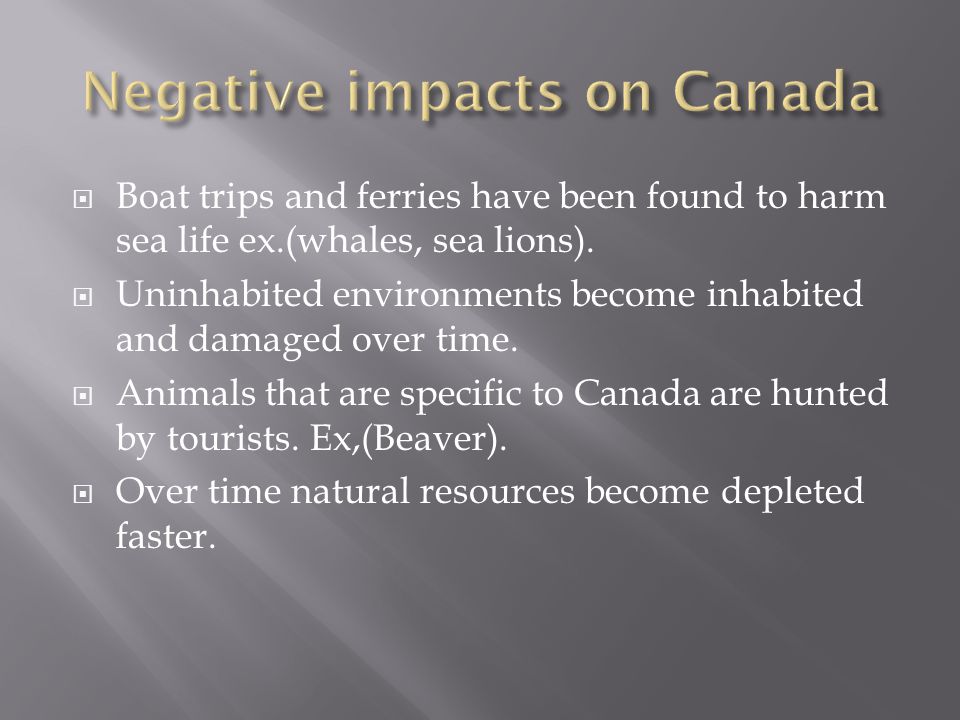 Negative impacts on Canada

Boat trips and ferries have been found to harm sea life ex.(whales, sea lions).

Uninhabited environments become inhabited and damaged over time.

Animals that are specific to Canada are hunted by tourists. Ex,(Beaver).

Over time natural resources become depleted faster.